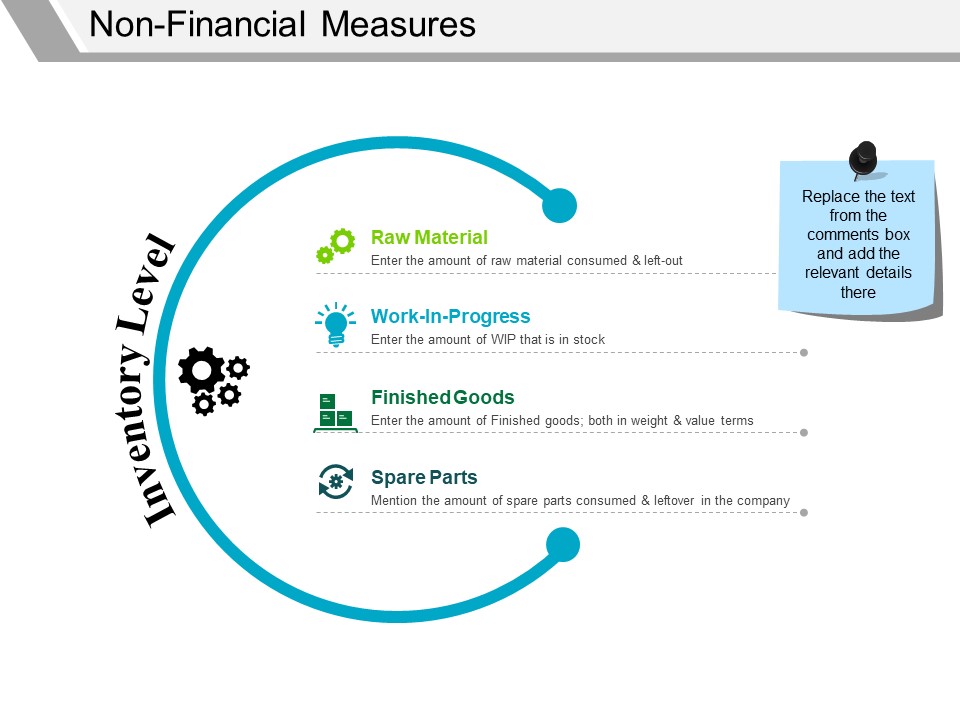 Non-Financial Measures

Inventory Level

Raw Material
Enter the amount of raw material consumed & left-out

Work-In-Progress
Enter the amount of WIP that is in stock

Finished Goods
Enter the amount of Finished goods; both in weight & value terms

Spare Parts
Mention the amount of spare parts consumed & leftover in the company

Replace the text from the comments box and add the relevant details there